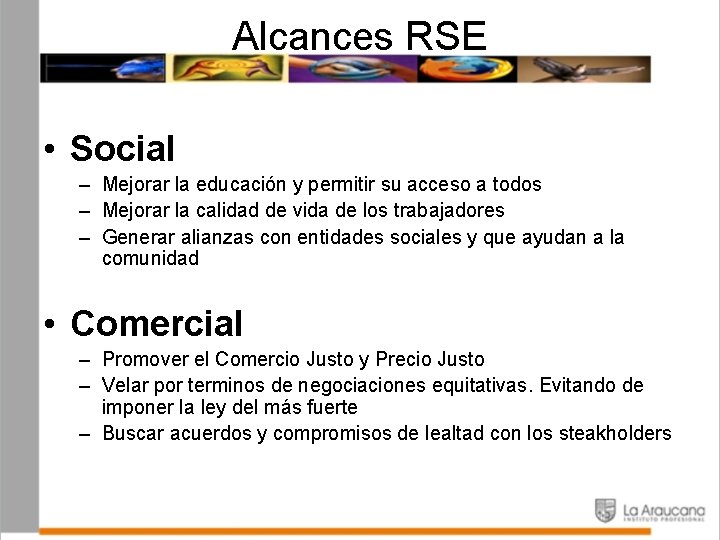 Alcances RSE

• Social
– Mejorar la educación y permitir su acceso a todos
– Mejorar la calidad de vida de los trabajadores
– Generar alianzas con entidades sociales y que ayudan a la comunidad

• Comercial
– Promover el Comercio Justo y Precio Justo
– Velar por terminos de negociaciones equitativas. Evitando de imponer la ley del más fuerte
– Buscar acuerdos y compromisos de lealtad con los steakholders

La Araucana
INSTITUTO PROFESIONAL